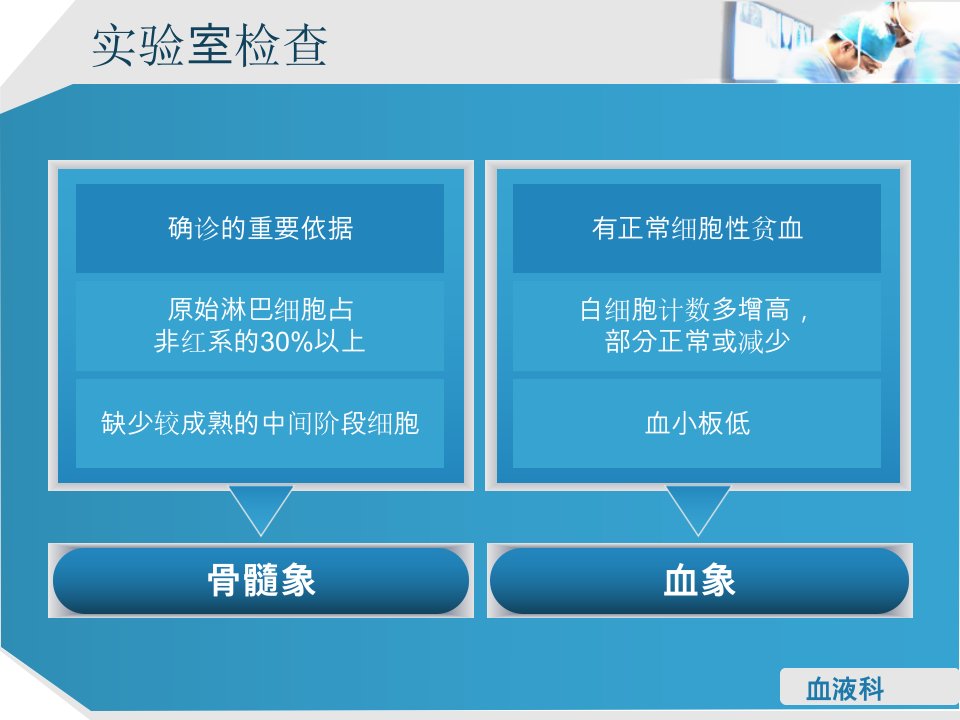 实验室检查

确诊的重要依据

原始淋巴细胞占非红系的30%以上

缺少较成熟的中间阶段细胞

骨髓象

有正常细胞性贫血

白细胞计数多增高，部分正常或减少

血小板低

血象

血液科